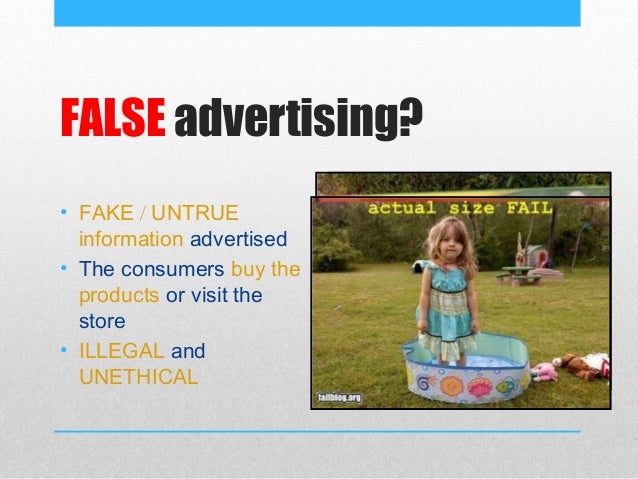 FALSE advertising?

• FAKE / UNTRUE information advertised
• The consumers buy the products or visit the store
• ILLEGAL and UNETHICAL

actual size FAIL

failblog.org